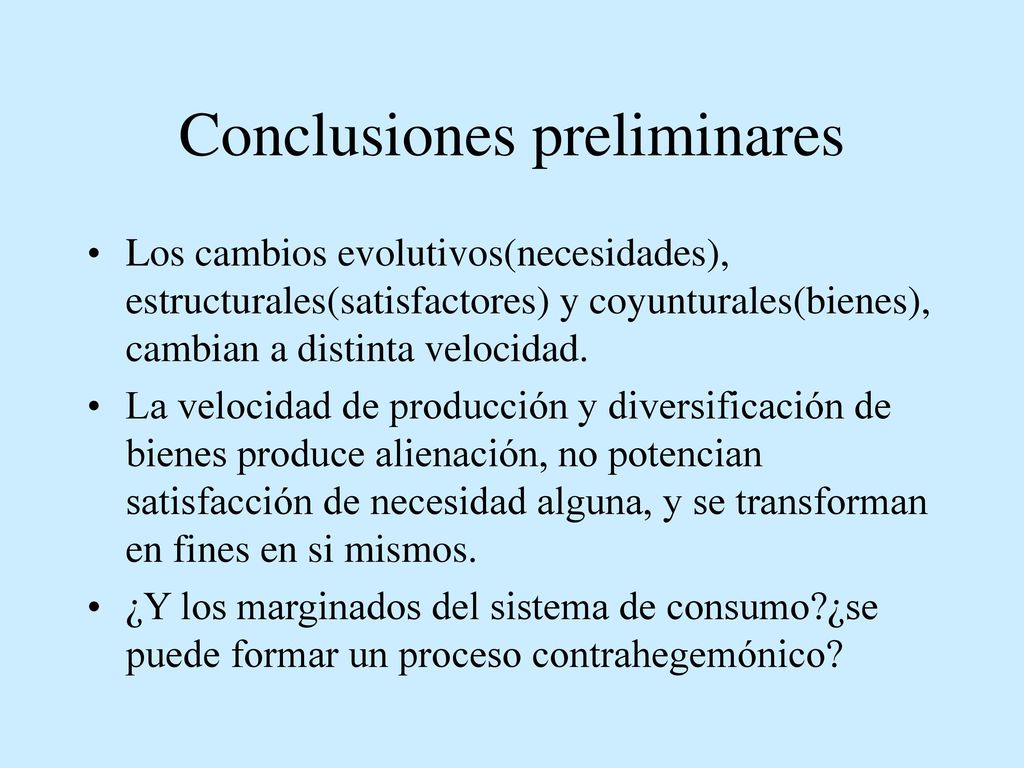 Conclusiones preliminares

• Los cambios evolutivos(necesidades), estructurales(satisfactores) y coyunturales(bienes), cambian a distinta velocidad.

• La velocidad de producción y diversificación de bienes produce alienación, no potencian satisfacción de necesidad alguna, y se transforman en fines en si mismos.

• ¿Y los marginados del sistema de consumo?¿se puede formar un proceso contrahegemónico?